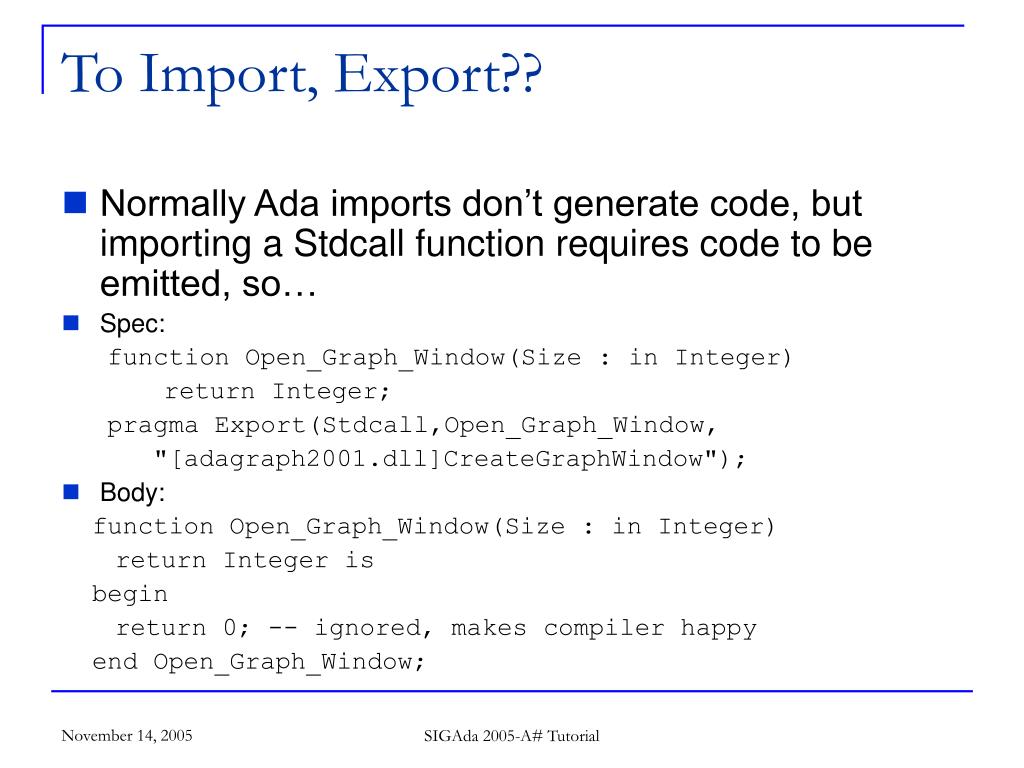 To Import, Export??

Normally Ada imports don’t generate code, but importing a Stdcall function requires code to be emitted, so…

Spec:

function Open_Graph_Window(Size : in Integer)
    return Integer;
pragma Export(Stdcall,Open_Graph_Window,
   "[adagraph2001.dll]CreateGraphWindow");

Body:

function Open_Graph_Window(Size : in Integer)
  return Integer is
begin
  return 0; -- ignored, makes compiler happy
end Open_Graph_Window;

November 14, 2005

SIGAda 2005-A# Tutorial